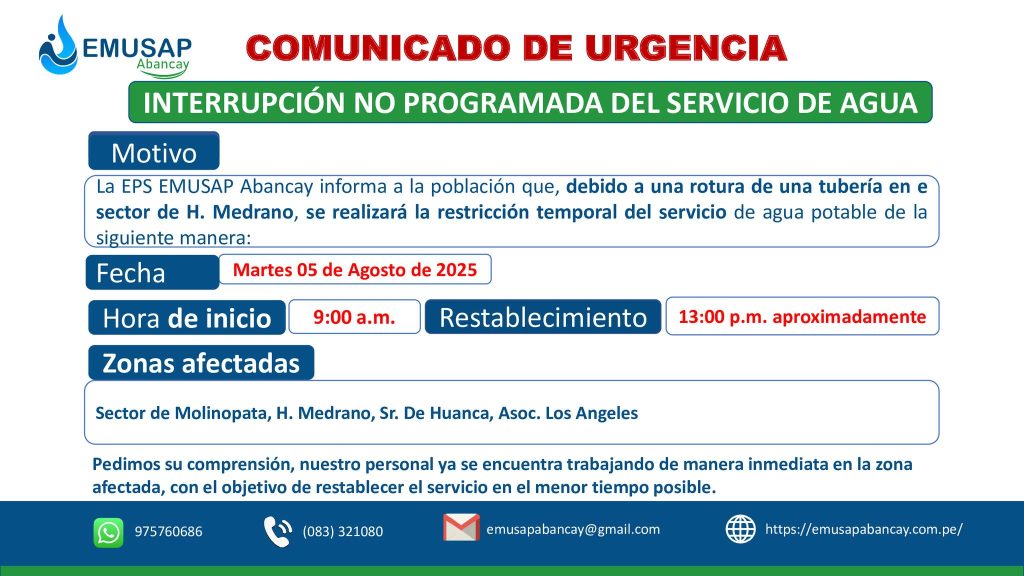 EMUSAP
Abancay

COMUNICADO DE URGENCIA

INTERRUPCIÓN NO PROGRAMADA DEL SERVICIO DE AGUA

Motivo

La EPS EMUSAP Abancay informa a la población que, debido a una rotura de una tubería en e sector de H. Medrano, se realizará la restricción temporal del servicio de agua potable de la siguiente manera:

Fecha
Martes 05 de Agosto de 2025

Hora de inicio
9:00 a.m.
Restablecimiento
13:00 p.m. aproximadamente

Zonas afectadas

Sector de Molinopata, H. Medrano, Sr. De Huanca, Asoc. Los Angeles

Pedimos su comprensión, nuestro personal ya se encuentra trabajando de manera inmediata en la zona afectada, con el objetivo de restablecer el servicio en el menor tiempo posible.

975760686
(083) 321080
emusapabancay@gmail.com
https://emusapabancay.com.pe/